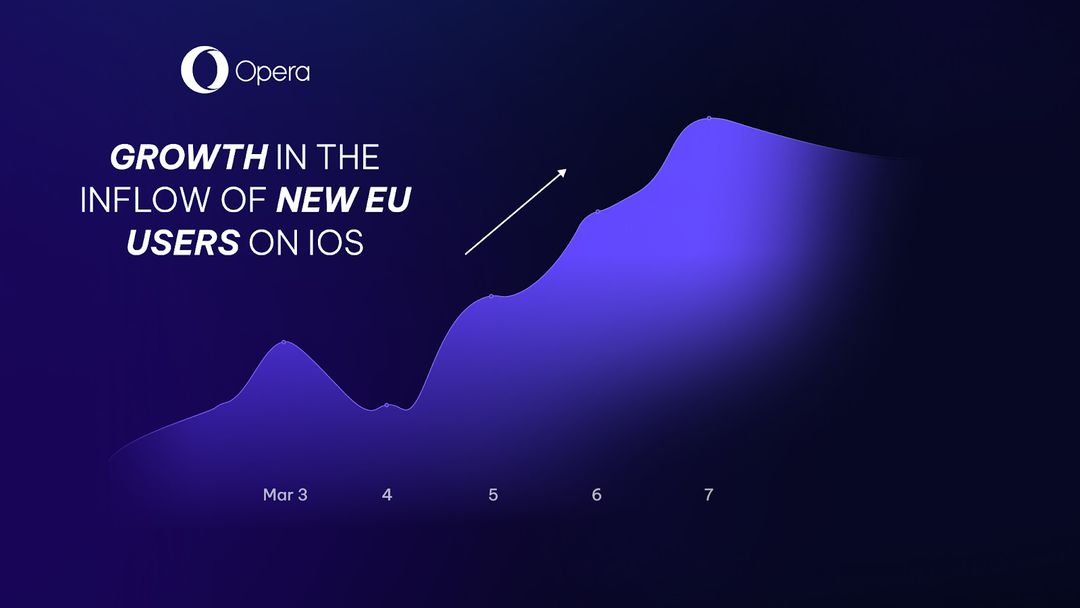 Opera

GROWTH IN THE INFLOW OF NEW EU USERS ON IOS

Mar 3
4
5
6
7